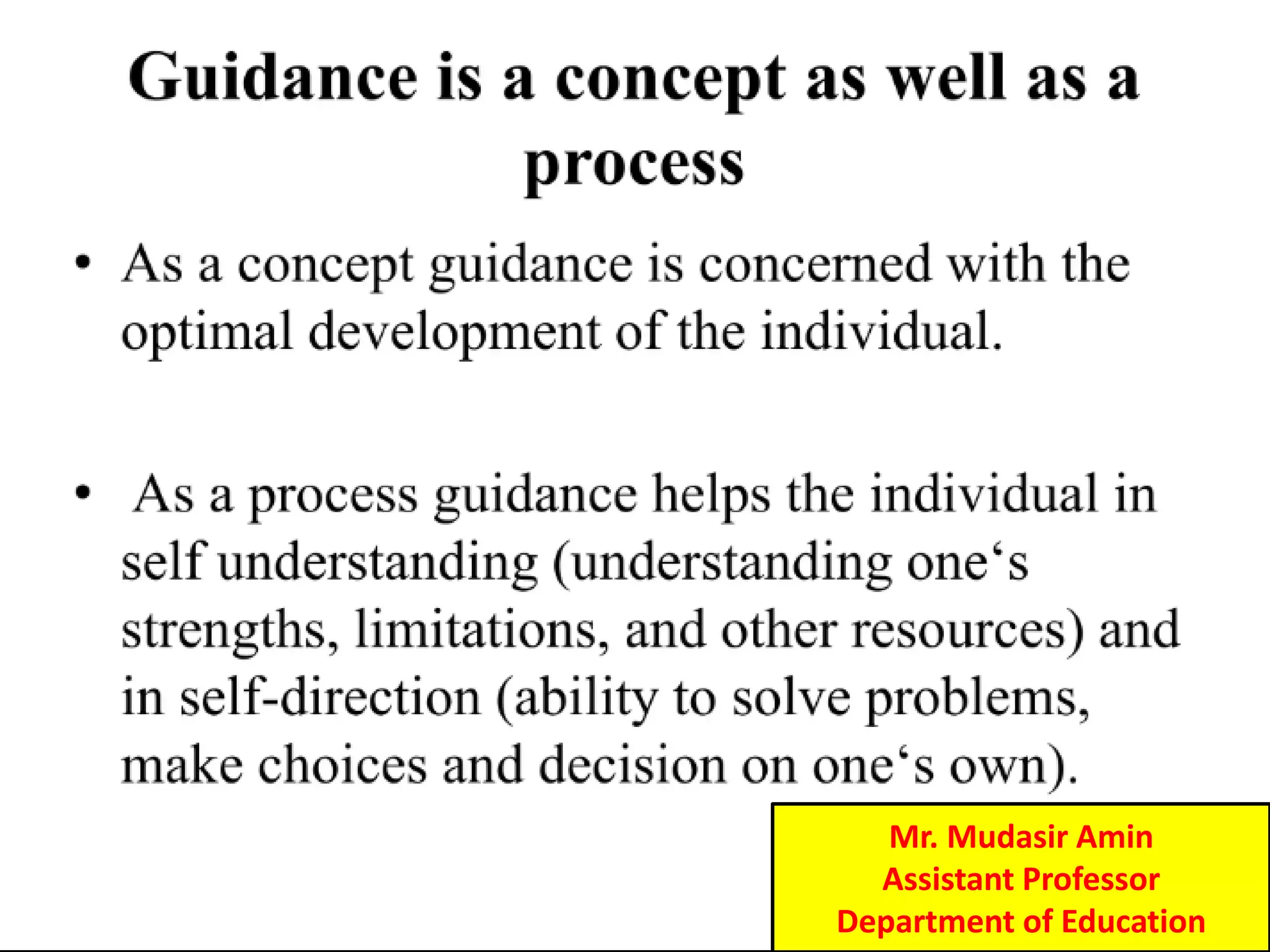 Guidance is a concept as well as a process

• As a concept guidance is concerned with the optimal development of the individual.

• As a process guidance helps the individual in self understanding (understanding one‘s strengths, limitations, and other resources) and in self-direction (ability to solve problems, make choices and decision on one‘s own).

Mr. Mudasir Amin
Assistant Professor
Department of Education